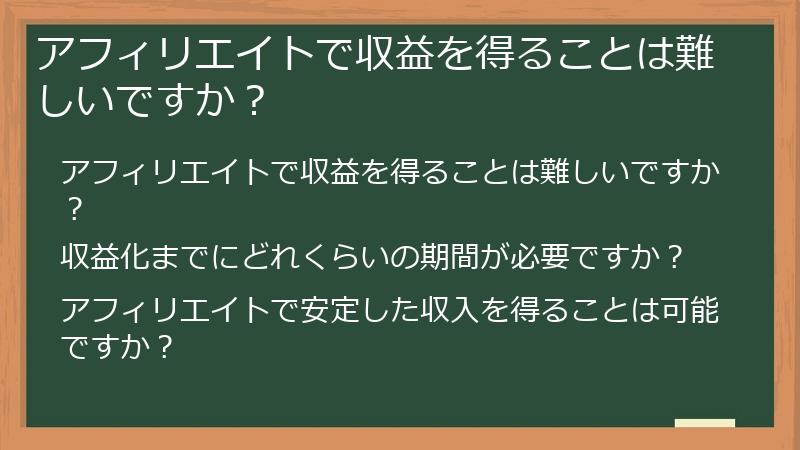 アフィリエイトで収益を得ることは難しいですか？

アフィリエイトで収益を得ることは難しいですか？

収益化までにどれくらいの期間が必要ですか？

アフィリエイトで安定した収入を得ることは可能ですか？